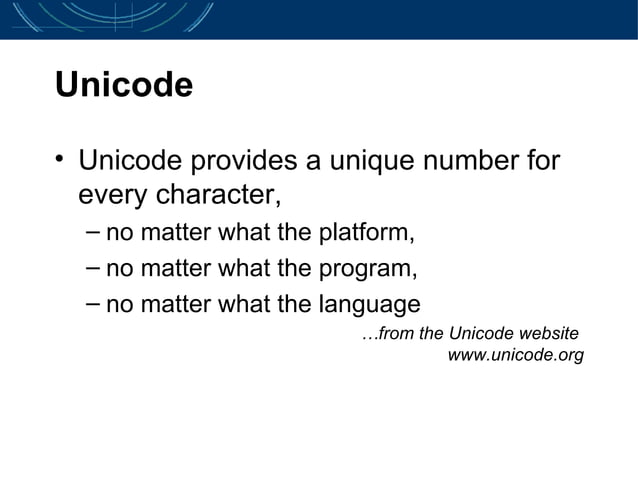 Unicode

• Unicode provides a unique number for every character,

– no matter what the platform,

– no matter what the program,

– no matter what the language

…from the Unicode website
www.unicode.org